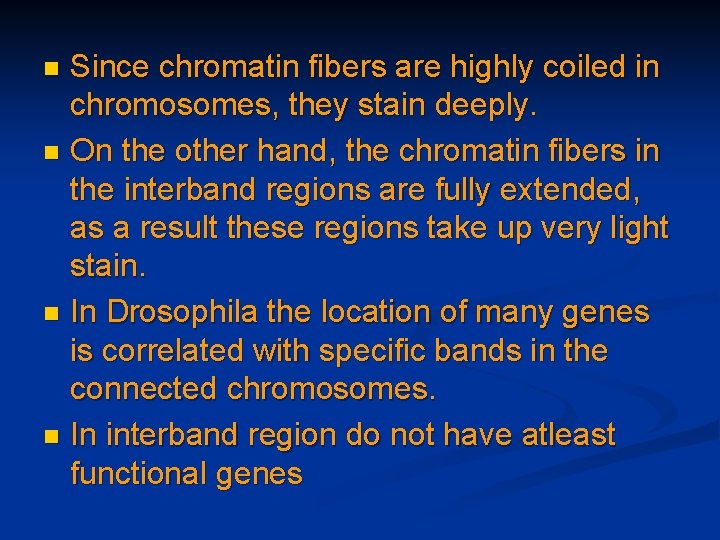 - Since chromatin fibers are highly coiled in chromosomes, they stain deeply.
- On the other hand, the chromatin fibers in the interband regions are fully extended, as a result these regions take up very light stain.
- In Drosophila the location of many genes is correlated with specific bands in the connected chromosomes.
- In interband region do not have atleast functional genes